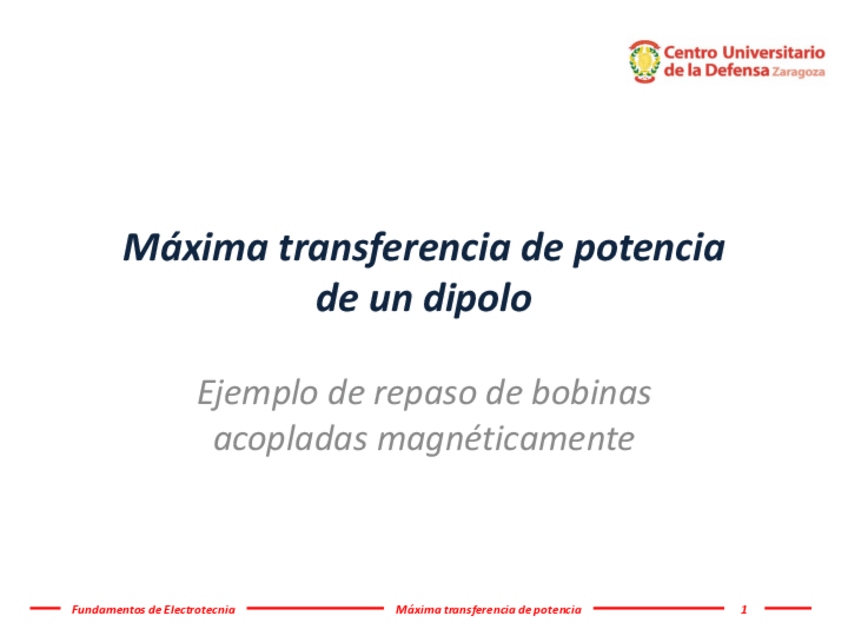 Centro Universitario de la Defensa Zaragoza

Máxima transferencia de potencia de un dipolo

Ejemplo de repaso de bobinas acopladas magnéticamente

Fundamentos de Electrotecnia Máxima transferencia de potencia 1